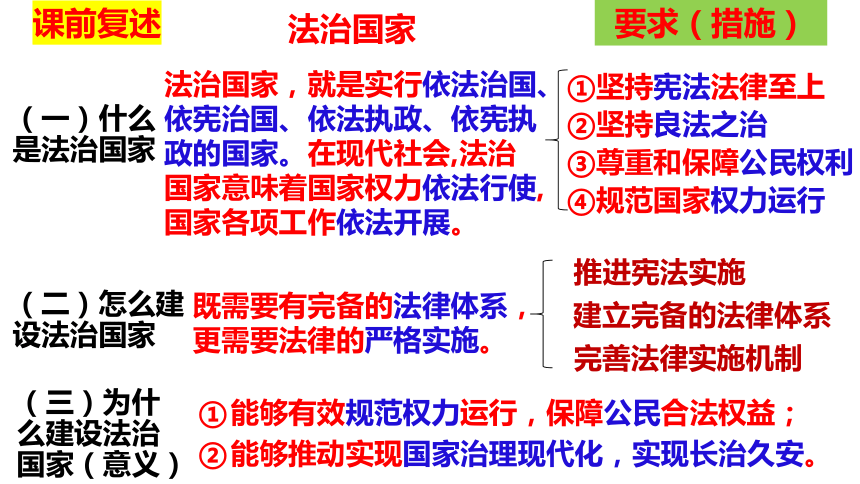 课前复述

法治国家

要求（措施）

（一）什么是法治国家

法治国家，就是实行依法治国、依宪治国、依法执政、依宪执政的国家。在现代社会,法治国家意味着国家权力依法行使，国家各项工作依法开展。

①坚持宪法法律至上
②坚持良法之治
③尊重和保障公民权利
④规范国家权力运行

（二）怎么建设法治国家

既需要有完备的法律体系，更需要法律的严格实施。

推进宪法实施
建立完备的法律体系
完善法律实施机制

（三）为什么建设法治国家（意义）

①能够有效规范权力运行，保障公民合法权益；
②能够推动实现国家治理现代化，实现长治久安。